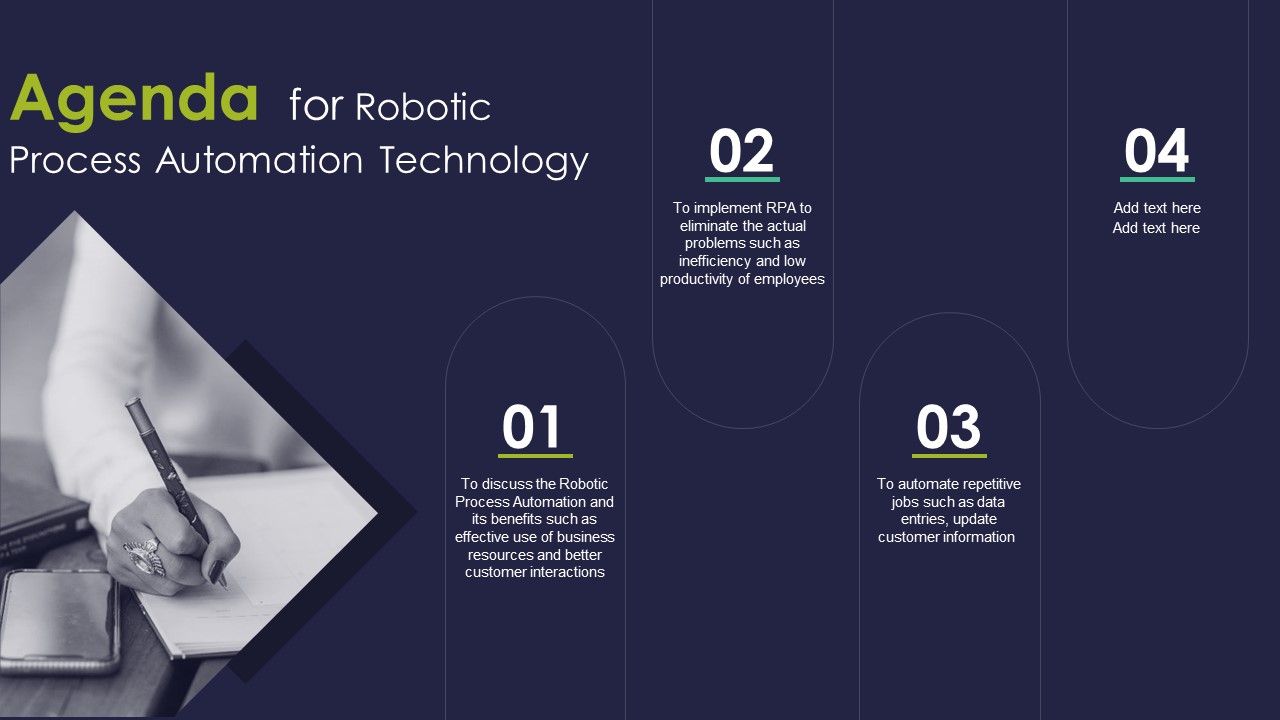 Agenda for Robotic Process Automation Technology

01
To discuss the Robotic Process Automation and its benefits such as effective use of business resources and better customer interactions

02
To implement RPA to eliminate the actual problems such as inefficiency and low productivity of employees

03
To automate repetitive jobs such as data entries, update customer information

04
Add text here
Add text here